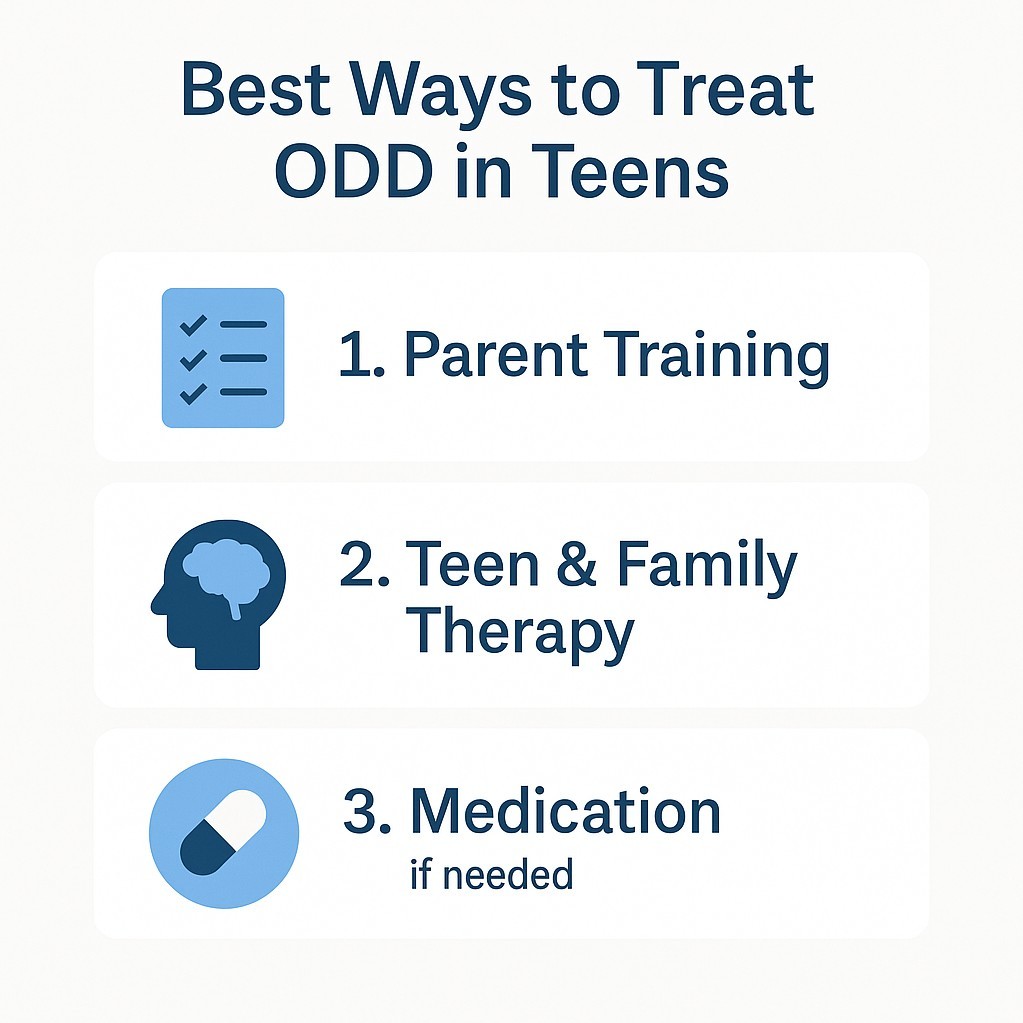 Best Ways to Treat ODD in Teens

1. Parent Training

2. Teen & Family Therapy

3. Medication
if needed